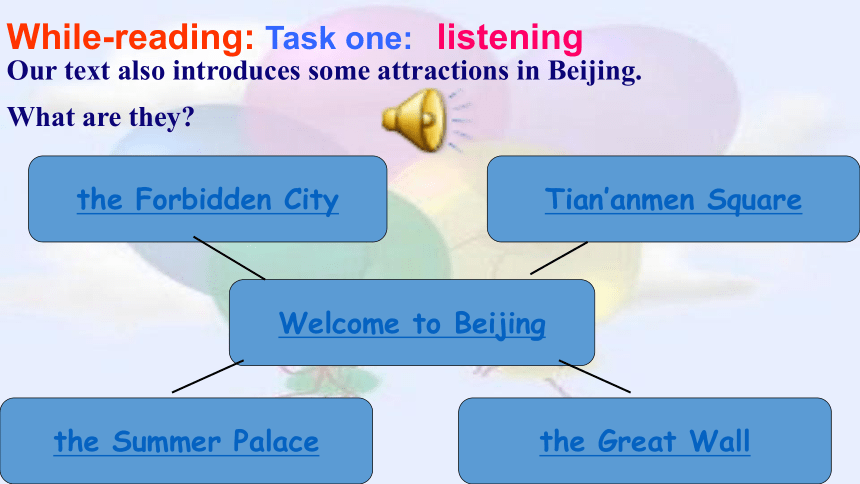 While-reading: Task one: listening
Our text also introduces some attractions in Beijing.

What are they?

the Forbidden City

Tian'anmen Square

Welcome to Beijing

the Summer Palace

the Great Wall